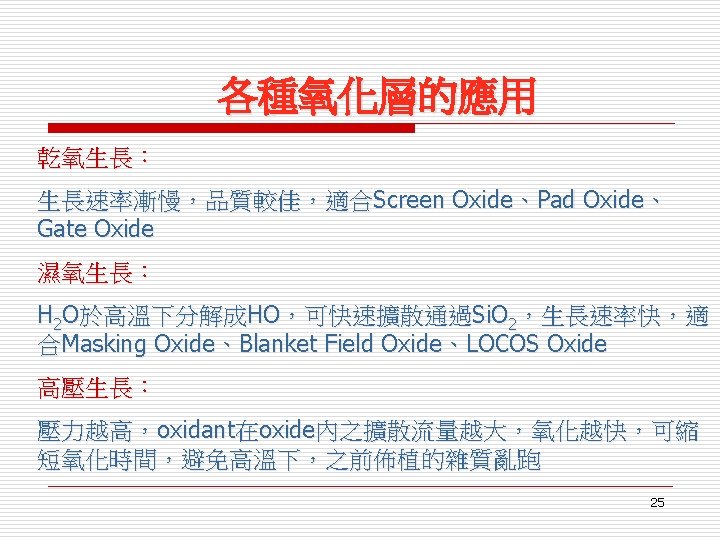 各種氧化層的應用

乾氧生長：

生長速率漸慢，品質較佳，適合Screen Oxide、Pad Oxide、Gate Oxide

濕氧生長：

$H_2O$於高溫下分解成HO，可快速擴散通過$SiO_2$，生長速率快，適合Masking Oxide、Blanket Field Oxide、LOCOS Oxide

高壓生長：

壓力越高，oxidant在oxide內之擴散流量越大，氧化越快，可縮短氧化時間，避免高溫下，之前佈植的雜質亂跑

25